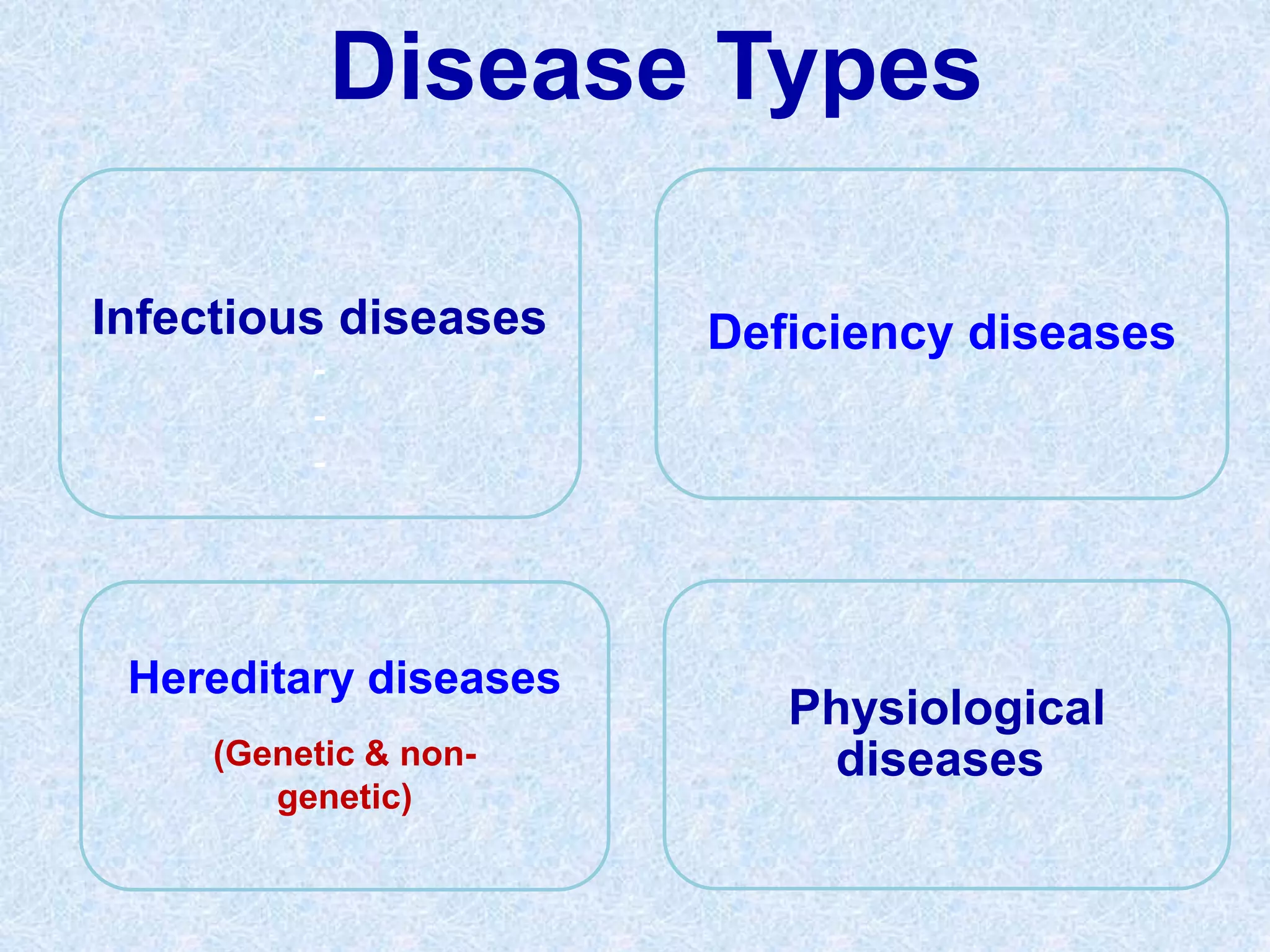 Disease Types

Infectious diseases
-
-
-

Deficiency diseases

Hereditary diseases

(Genetic & non-genetic)

Physiological diseases